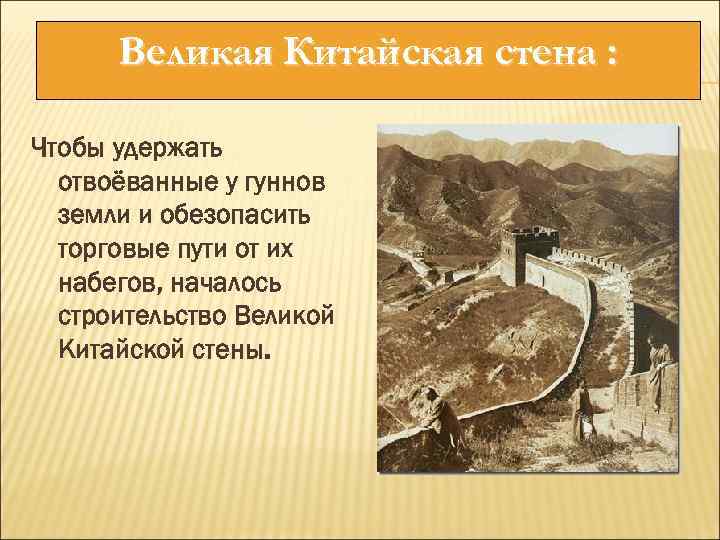 Великая Китайская стена :

Чтобы удержать отвоёванные у гуннов земли и обезопасить торговые пути от их набегов, началось строительство Великой Китайской стены.